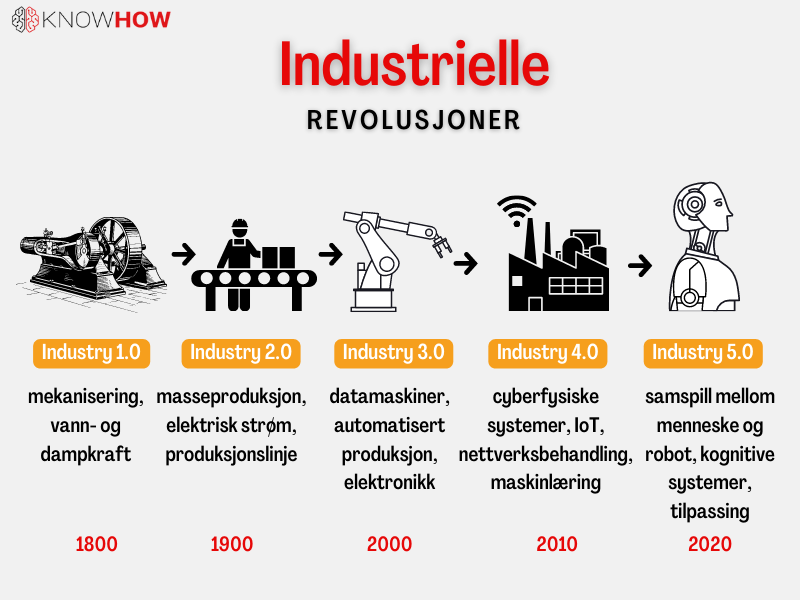 KNOWHOW

Industrielle

REVOLUSJONER

Industry 1.0

mekanisering, vann- og dampkraft

1800

Industry 2.0

masseproduksjon, elektrisk strøm, produksjonslinje

1900

Industry 3.0

datamaskiner, automatisert produksjon, elektronikk

2000

Industry 4.0

cyberfysiske systemer, IoT, nettverksbehandling, maskinlæring

2010

Industry 5.0

samspill mellom menneske og robot, kognitive systemer, tilpassing

2020